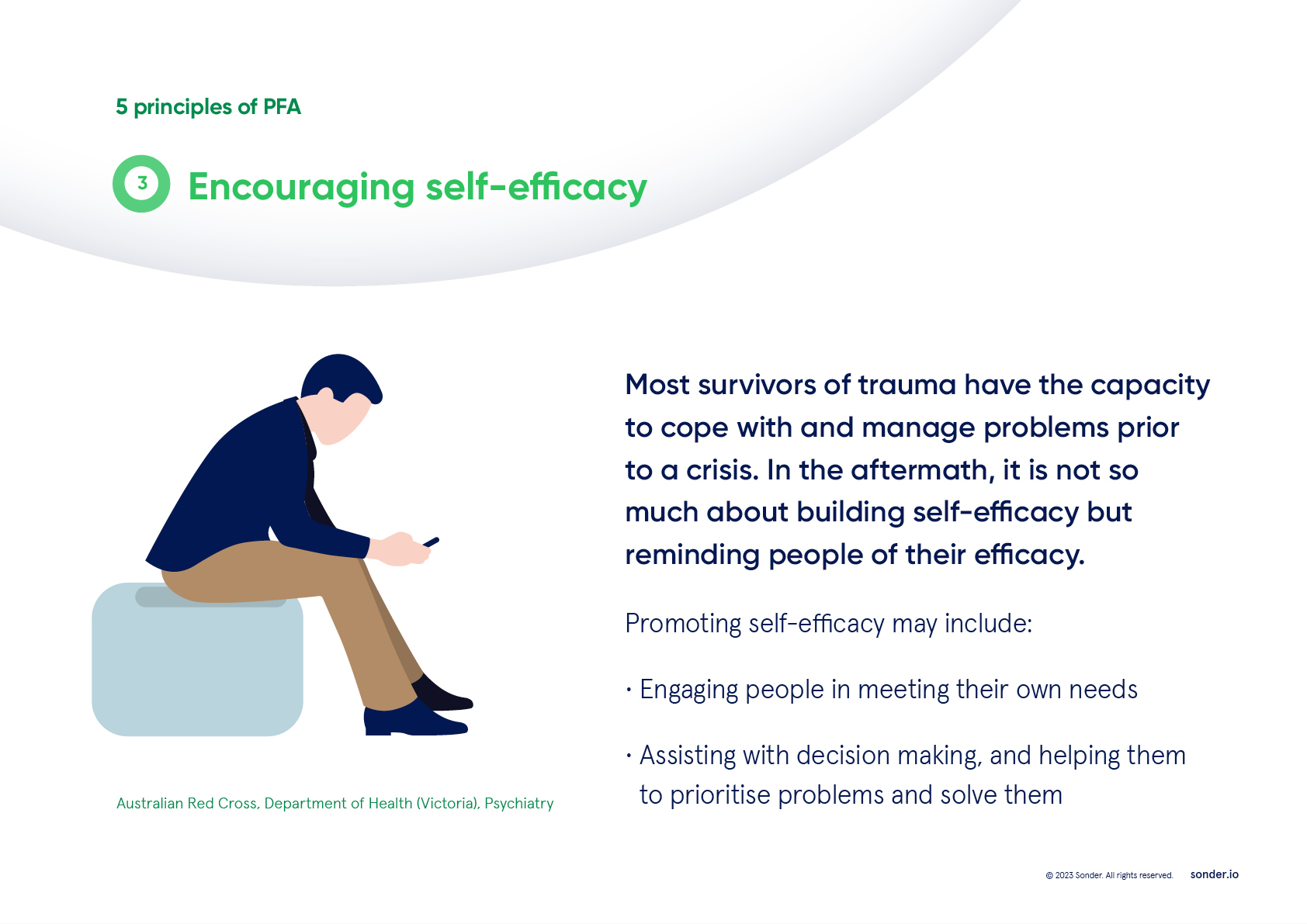 5 principles of PFA

3 Encouraging self-efficacy

Most survivors of trauma have the capacity to cope with and manage problems prior to a crisis. In the aftermath, it is not so much about building self-efficacy but reminding people of their efficacy.

Promoting self-efficacy may include:

· Engaging people in meeting their own needs

· Assisting with decision making, and helping them to prioritise problems and solve them

Australian Red Cross, Department of Health (Victoria), Psychiatry

© 2023 Sonder. All rights reserved. sonder.io